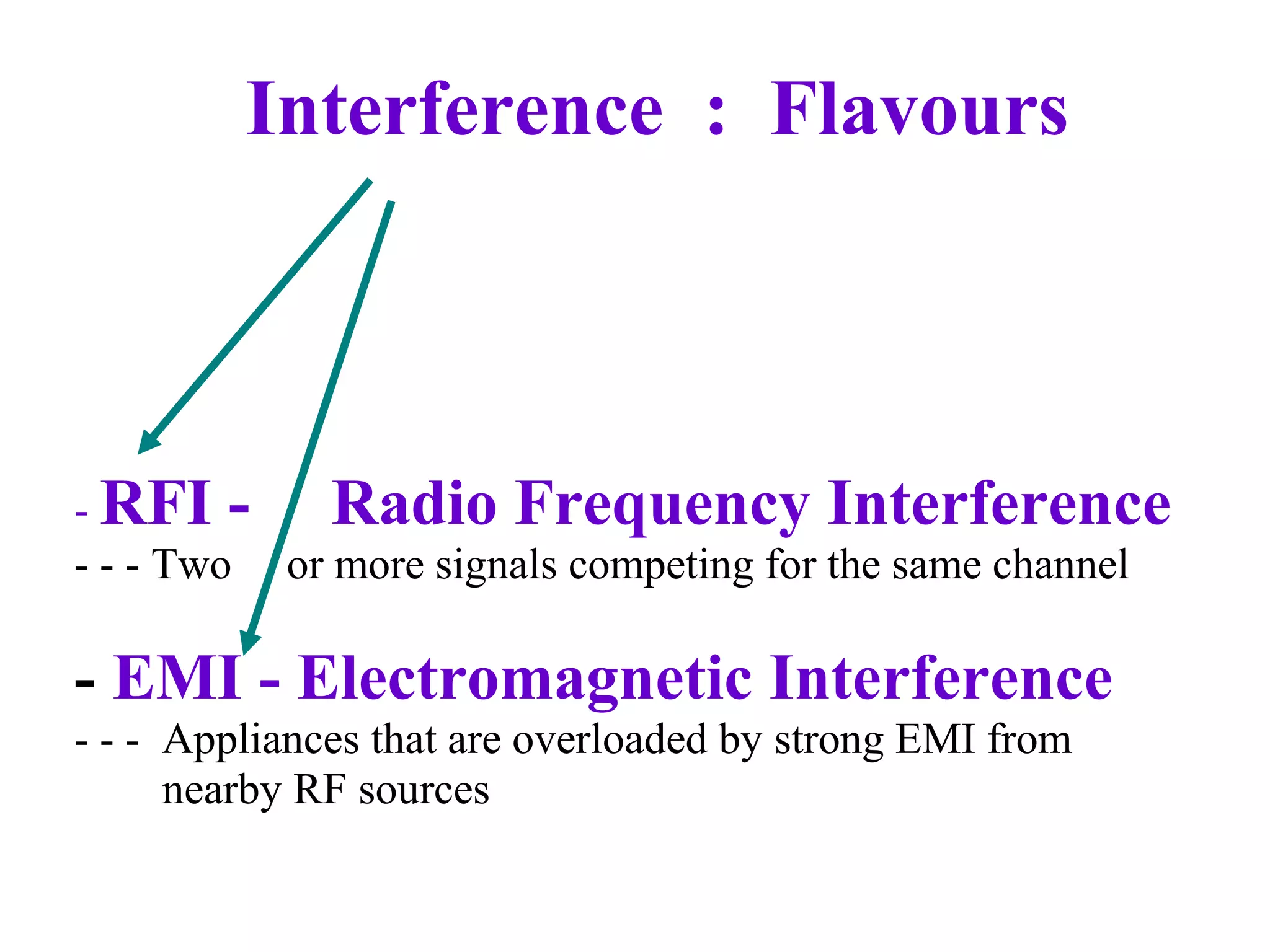 Interference : Flavours

- RFI - Radio Frequency Interference
- - - Two or more signals competing for the same channel

- EMI - Electromagnetic Interference
- - - Appliances that are overloaded by strong EMI from nearby RF sources